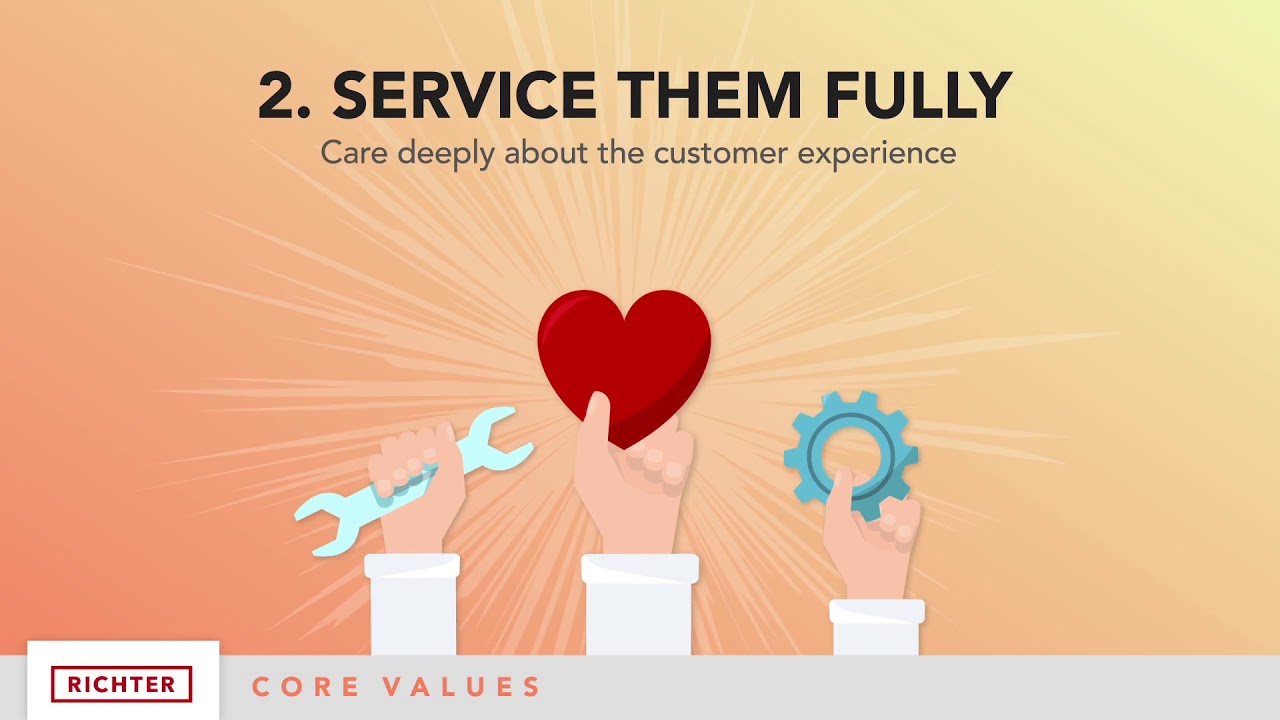 2. SERVICE THEM FULLY

Care deeply about the customer experience

RICHTER

CORE VALUES